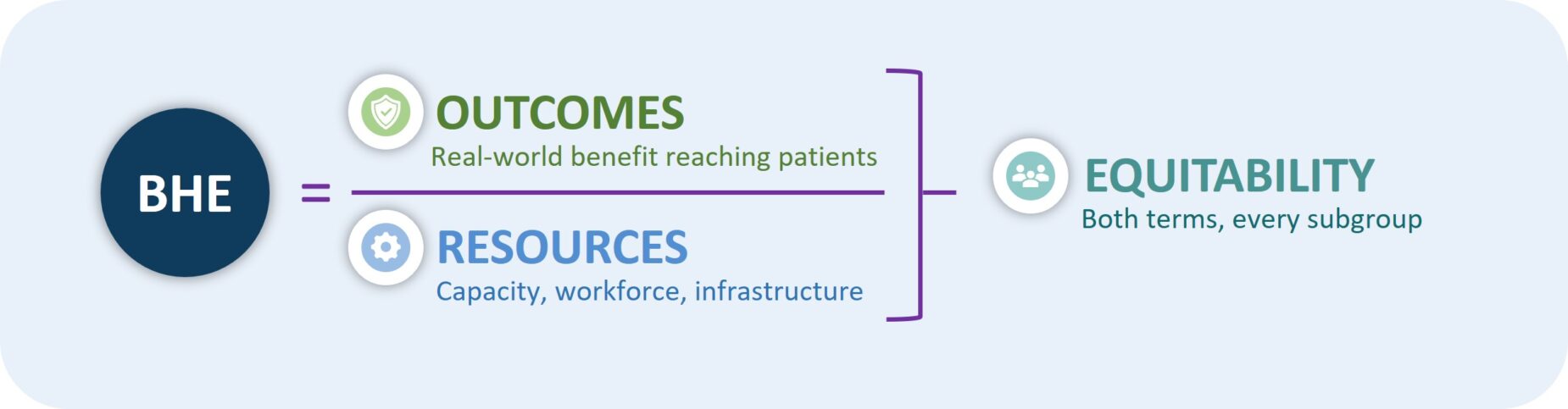 BHE =

OUTCOMES
Real-world benefit reaching patients

RESOURCES
Capacity, workforce, infrastructure

EQUITABILITY
Both terms, every subgroup